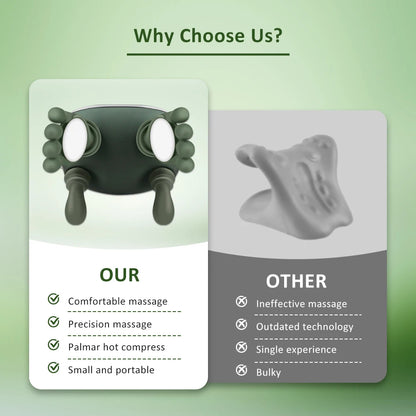 Why Choose Us?

OUR

Comfortable massage

Precision massage

Palmar hot compress

Small and portable

OTHER

Ineffective massage

Outdated technology

Single experience

Bulky